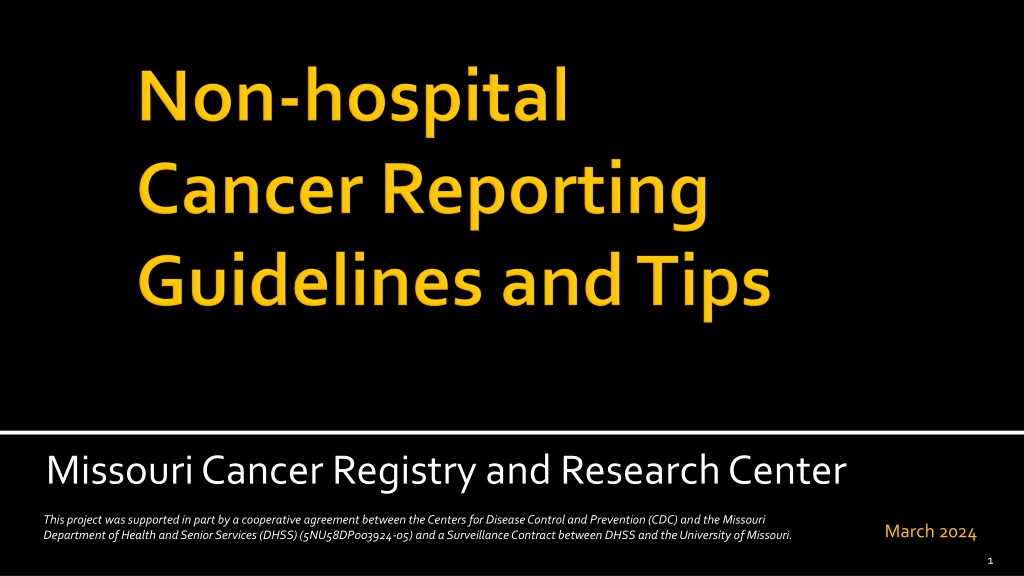 Non-hospital Cancer Reporting Guidelines and Tips

Missouri Cancer Registry and Research Center

This project was supported in part by a cooperative agreement between the Centers for Disease Control and Prevention (CDC) and the Missouri Department of Health and Senior Services (DHSS) (5NU58DP003924-05) and a Surveillance Contract between DHSS and the University of Missouri.

March 2024

1